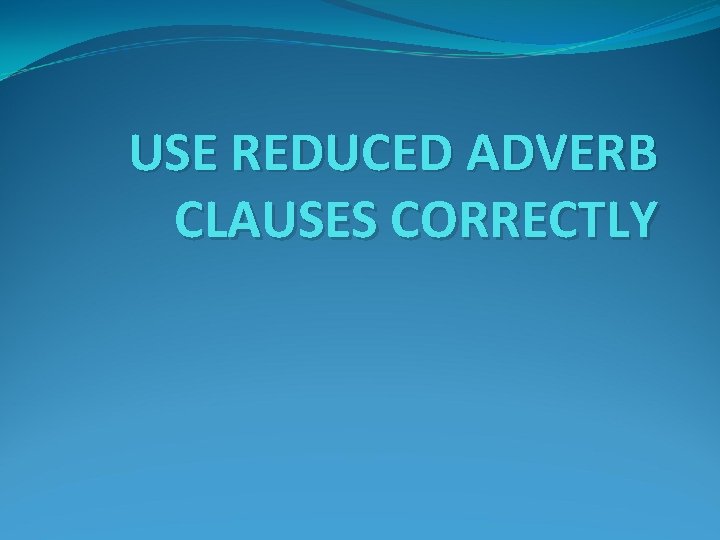 USE REDUCED ADVERB CLAUSES CORRECTLY